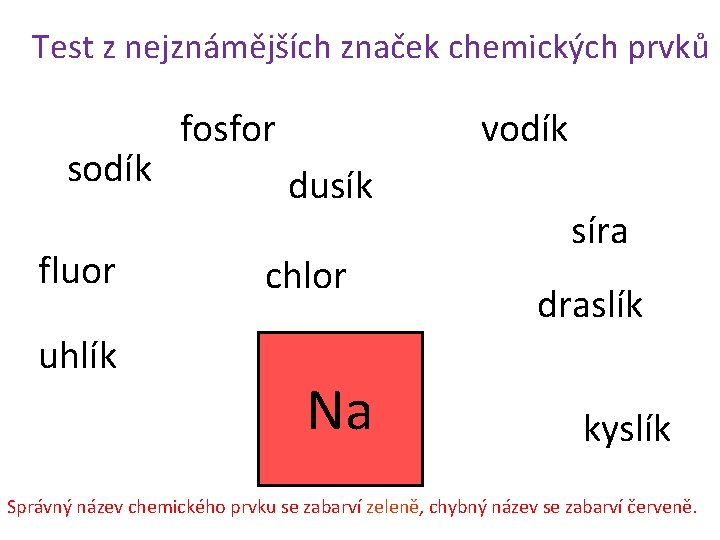 Test z nejznámějších značek chemických prvků

fosfor

vodík

sodík

dusík

síra

fluor

chlor

draslík

uhlík

Na

kyslík

Správný název chemického prvku se zabarví zeleně, chybný název se zabarví červeně.